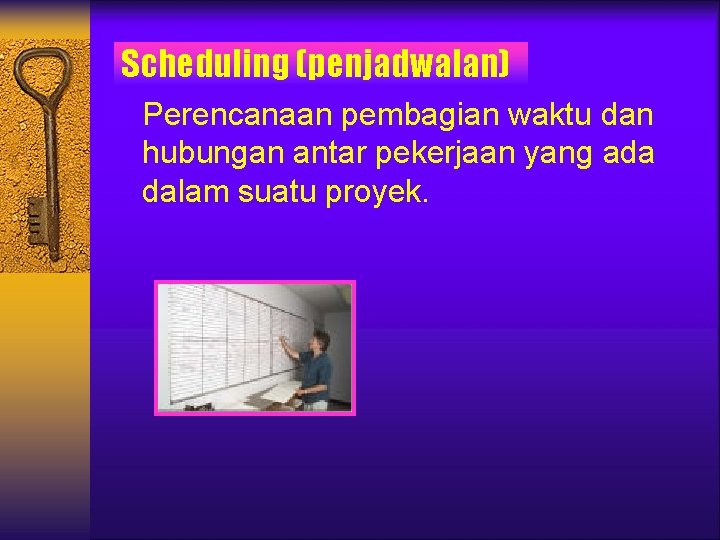 Scheduling (penjadwalan)

Perencanaan pembagian waktu dan hubungan antar pekerjaan yang ada dalam suatu proyek.